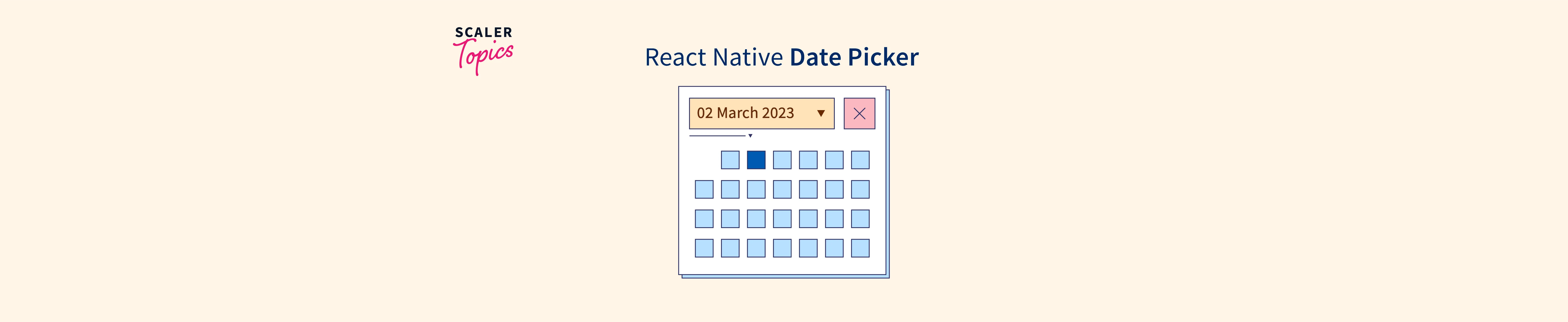 SCALER
Topics

React Native Date Picker

02 March 2023